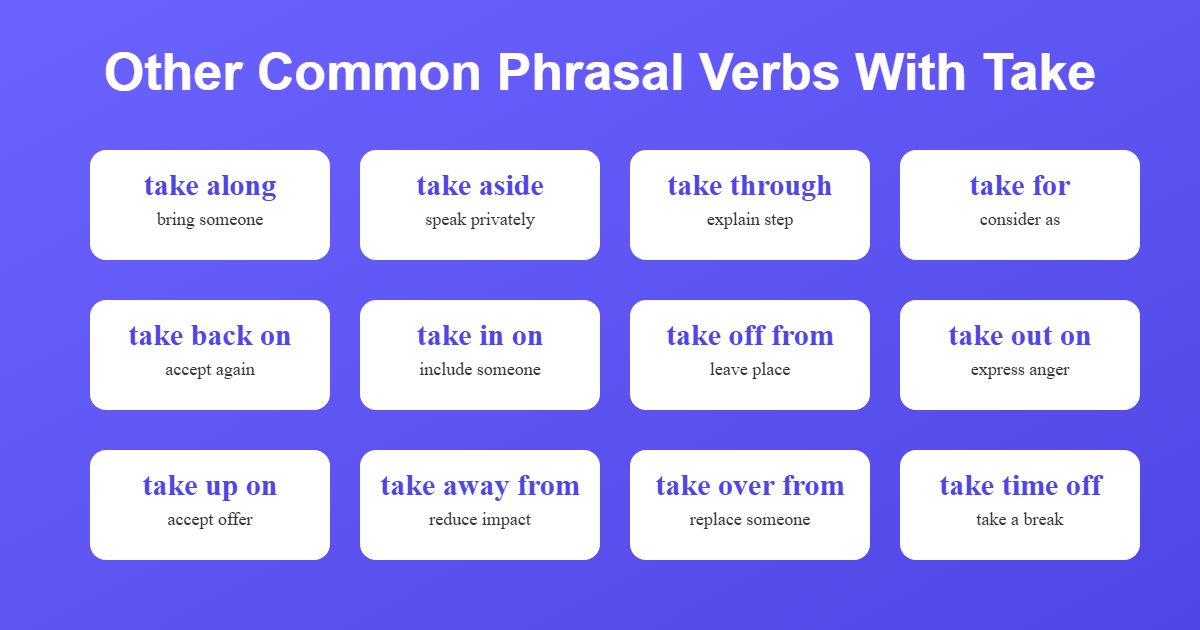 Other Common Phrasal Verbs With Take

take along
bring someone

take aside
speak privately

take through
explain step

take for
consider as

take back on
accept again

take in on
include someone

take off from
leave place

take out on
express anger

take up on
accept offer

take away from
reduce impact

take over from
replace someone

take time off
take a break